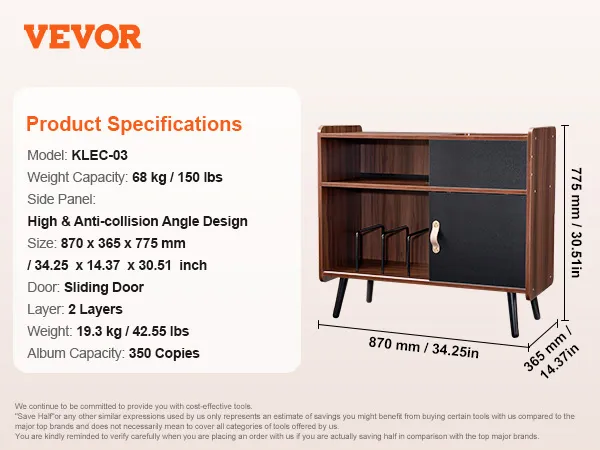 VEVOR

Product Specifications

Model: KLEC-03

Weight Capacity: 68 kg / 150 lbs

Side Panel:

High & Anti-collision Angle Design

Size: 870 x 365 x 775 mm / 34.25 x 14.37 x 30.51 inch

Door: Sliding Door

Layer: 2 Layers

Weight: 19.3 kg / 42.55 lbs

Album Capacity: 350 Copies

775 mm / 30.51in

870 mm / 34.25in

365 mm / 14.37in

We continue to be committed to provide you with cost-effective tools.
"Save Half"or any other similar expressions used by us only represents an estimate of savings you might benefit from buying certain tools with us compared to the major top brands and does not necessarily mean to cover all categories of tools offered by us.
You are kindly reminded to verify carefully when you are placing an order with us if you are actually saving half in comparison with the top major brands.